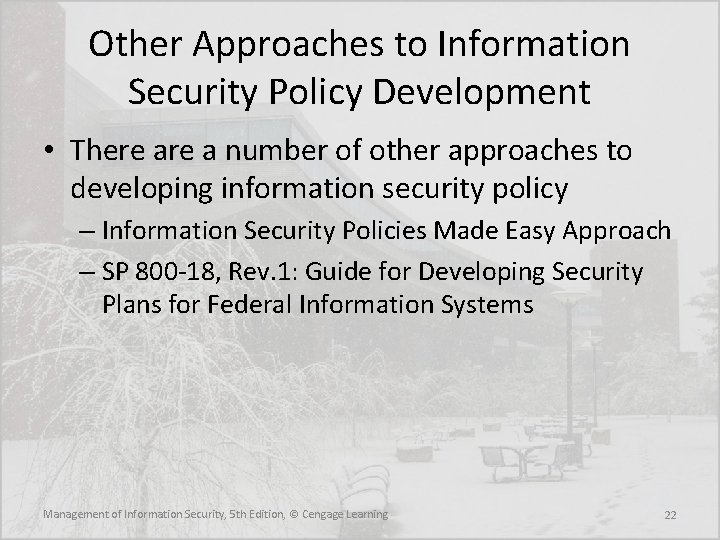 Other Approaches to Information Security Policy Development

• There are a number of other approaches to developing information security policy
– Information Security Policies Made Easy Approach
– SP 800-18, Rev.1: Guide for Developing Security Plans for Federal Information Systems

Management of Information Security, 5th Edition, © Cengage Learning

22